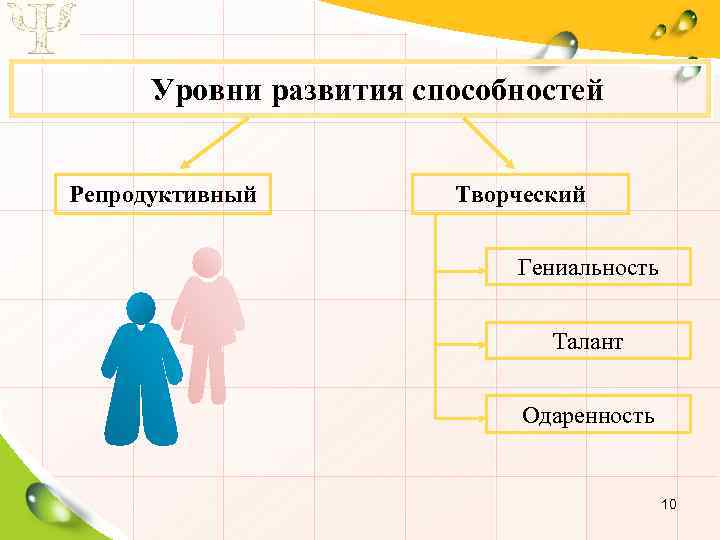 Ψ

Уровни развития способностей

Репродуктивный

Творческий

Гениальность

Талант

Одаренность

10